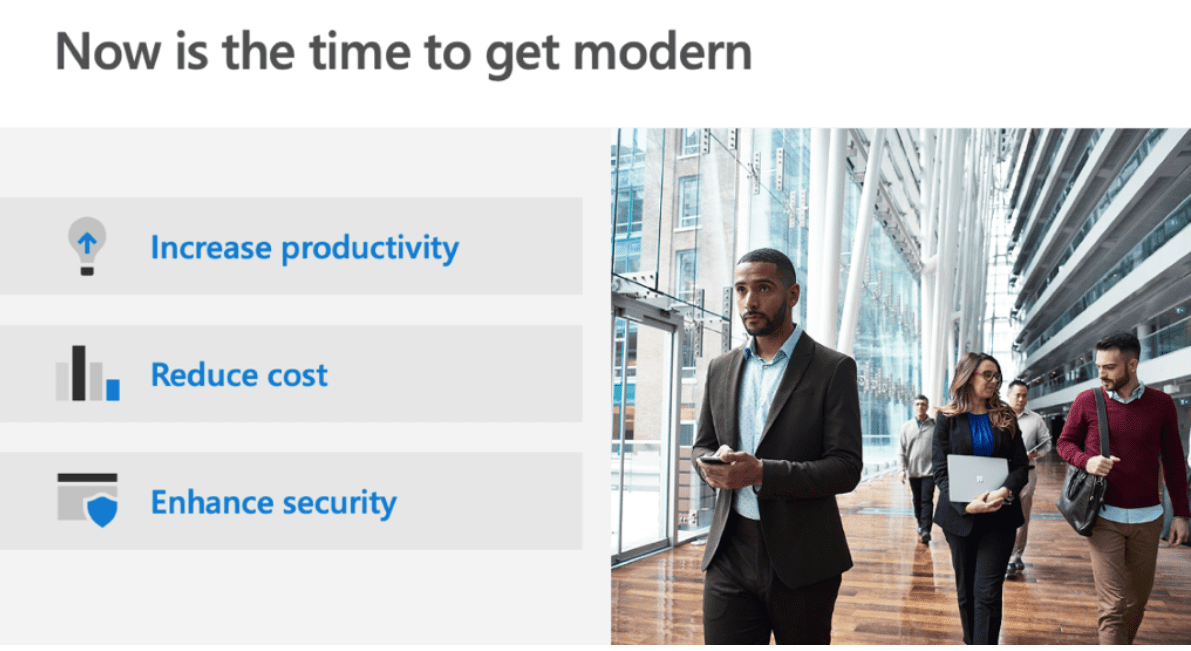 Now is the time to get modern

Increase productivity

Reduce cost

Enhance security